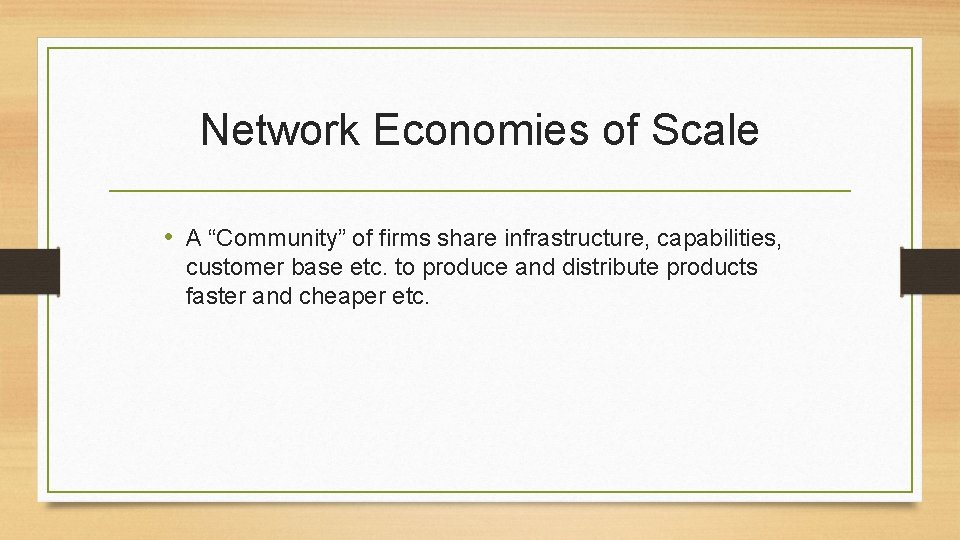 Network Economies of Scale

• A “Community” of firms share infrastructure, capabilities, customer base etc. to produce and distribute products faster and cheaper etc.